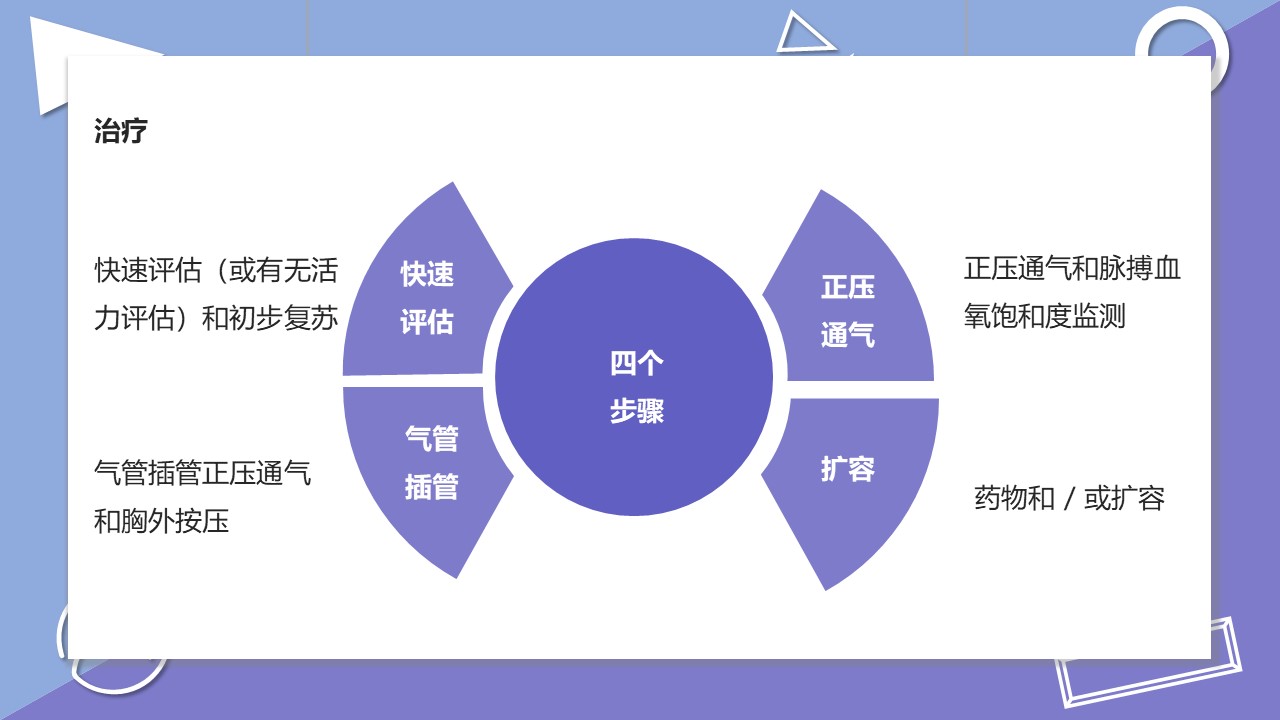 治疗

快速评估（或有无活力评估）和初步复苏

快速评估

气管插管正压通气和胸外按压

气管插管

四个步骤

正压通气

正压通气和脉搏血氧饱和度监测

扩容

药物和 / 或扩容